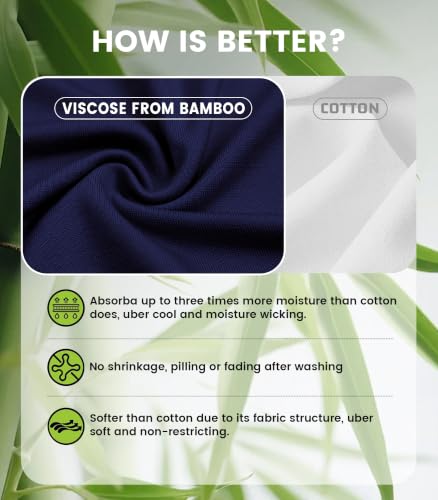 HOW IS BETTER?

VISCOSE FROM BAMBOO

COTTON

Absorba up to three times more moisture than cotton does, uber cool and moisture wicking.

No shrinkage, pilling or fading after washing

Softer than cotton due to its fabric structure, uber soft and non-restricting.